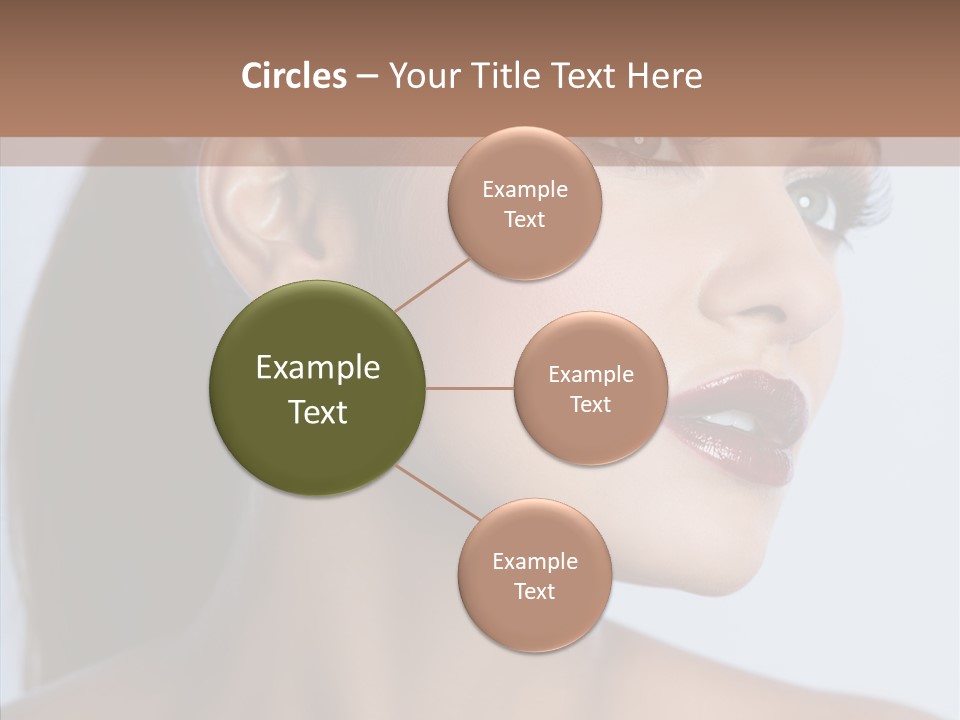 Circles – Your Title Text Here

Example Text

Example Text

Example Text

Example Text